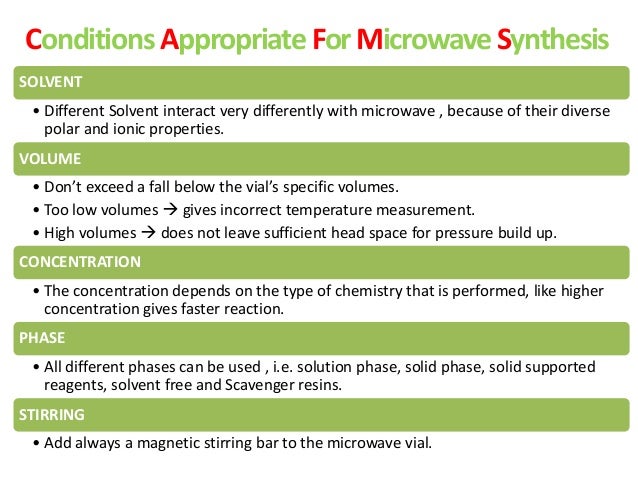 Conditions Appropriate For Microwave Synthesis

SOLVENT

• Different Solvent interact very differently with microwave , because of their diverse polar and ionic properties.

VOLUME

• Don't exceed a fall below the vial's specific volumes.
• Too low volumes → gives incorrect temperature measurement.
• High volumes → does not leave sufficient head space for pressure build up.

CONCENTRATION

• The concentration depends on the type of chemistry that is performed, like higher concentration gives faster reaction.

PHASE

• All different phases can be used , i.e. solution phase, solid phase, solid supported reagents, solvent free and Scavenger resins.

STIRRING

• Add always a magnetic stirring bar to the microwave vial.